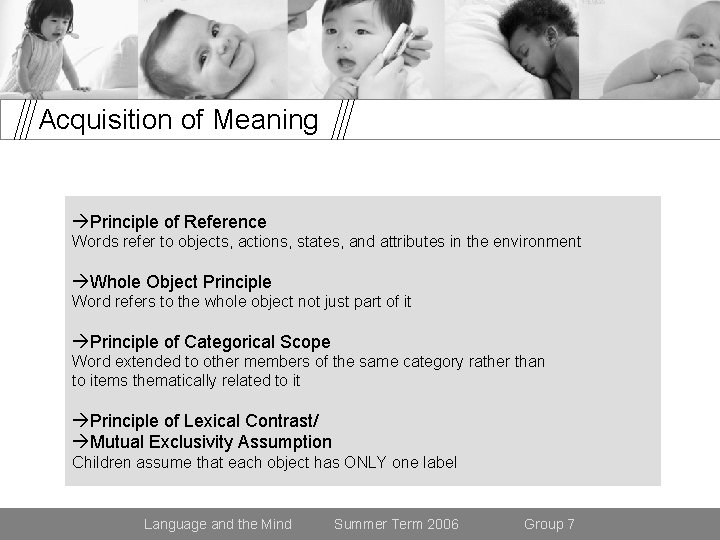 Acquisition of Meaning

→Principle of Reference
Words refer to objects, actions, states, and attributes in the environment

→Whole Object Principle
Word refers to the whole object not just part of it

→Principle of Categorical Scope
Word extended to other members of the same category rather than to items thematically related to it

→Principle of Lexical Contrast/
→Mutual Exclusivity Assumption
Children assume that each object has ONLY one label

Language and the Mind Summer Term 2006 Group 7